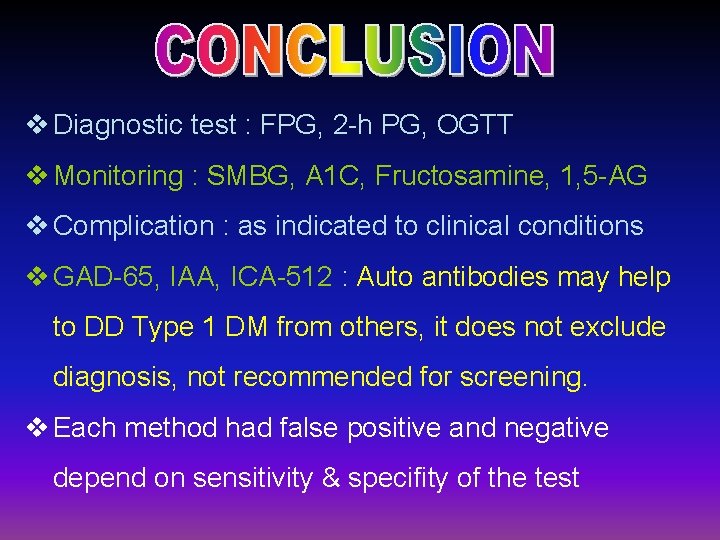 CONCLUSION

❖ Diagnostic test : FPG, 2-h PG, OGTT

❖ Monitoring : SMBG, A1C, Fructosamine, 1,5-AG

❖ Complication : as indicated to clinical conditions

❖ GAD-65, IAA, ICA-512 : Auto antibodies may help to DD Type 1 DM from others, it does not exclude diagnosis, not recommended for screening.

❖ Each method had false positive and negative depend on sensitivity & specifity of the test